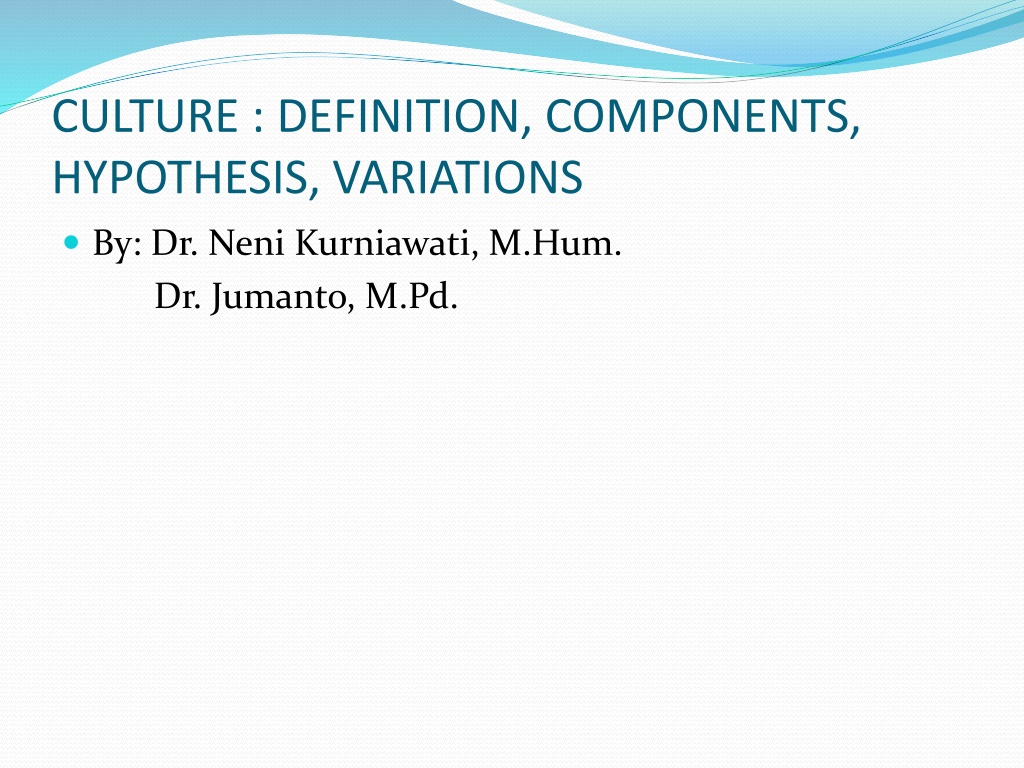 CULTURE : DEFINITION, COMPONENTS, HYPOTHESIS, VARIATIONS

By: Dr. Neni Kurniawati, M.Hum.
Dr. Jumanto, M.Pd.